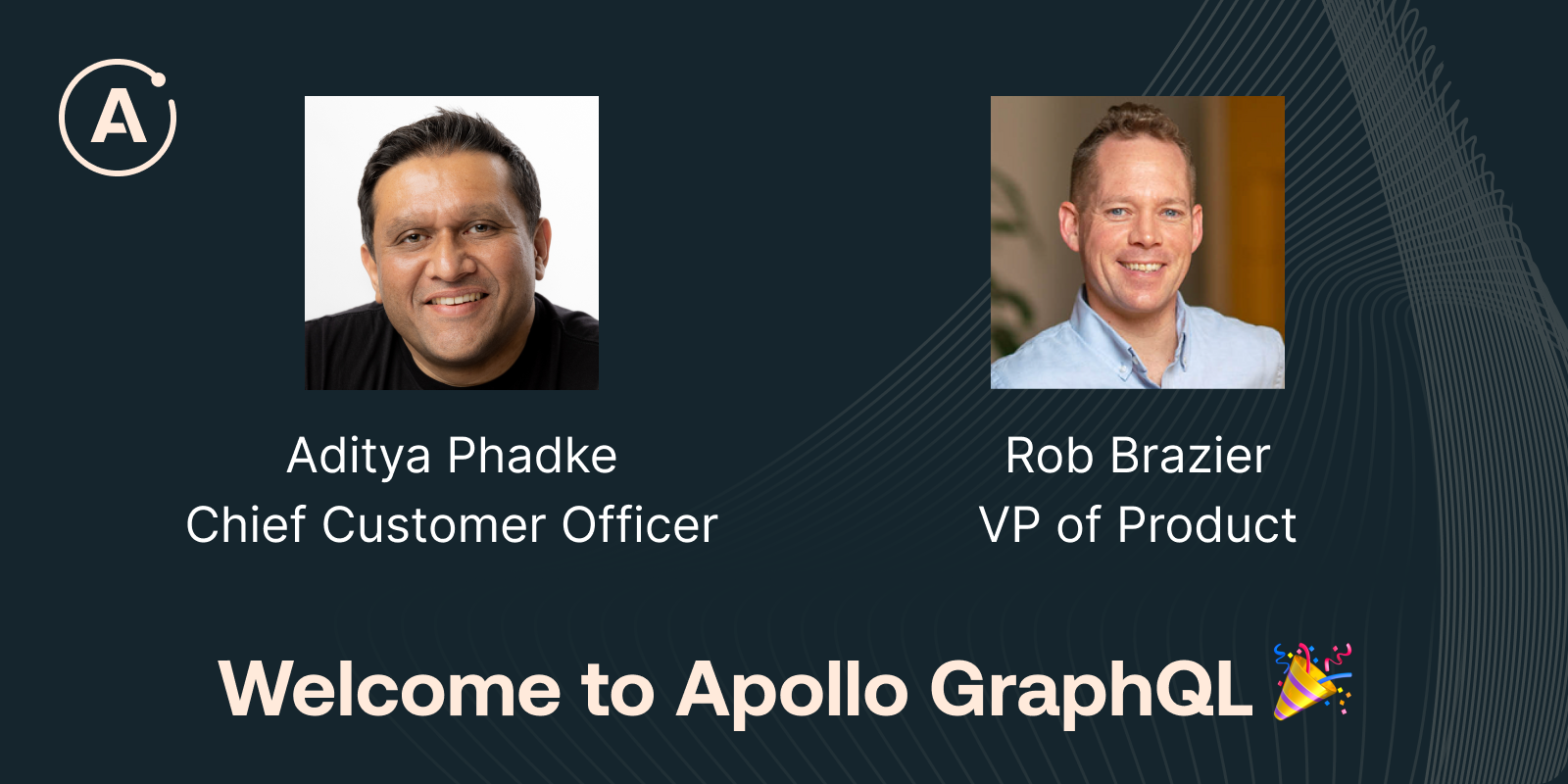 A

Aditya Phadke
Chief Customer Officer

Rob Brazier
VP of Product

Welcome to Apollo GraphQL 🎉